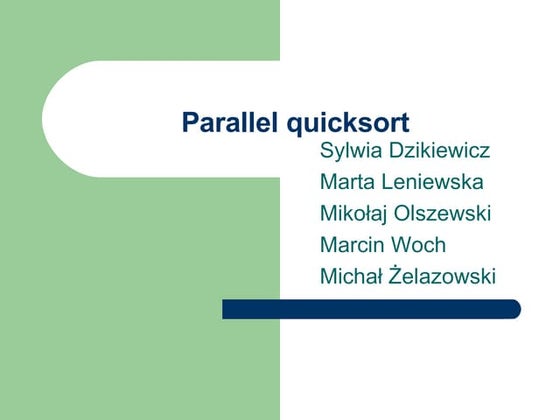 Parallel quicksort

Sylwia Dzikiewicz
Marta Leniewska
Mikołaj Olszewski
Marcin Woch
Michał Żelazowski